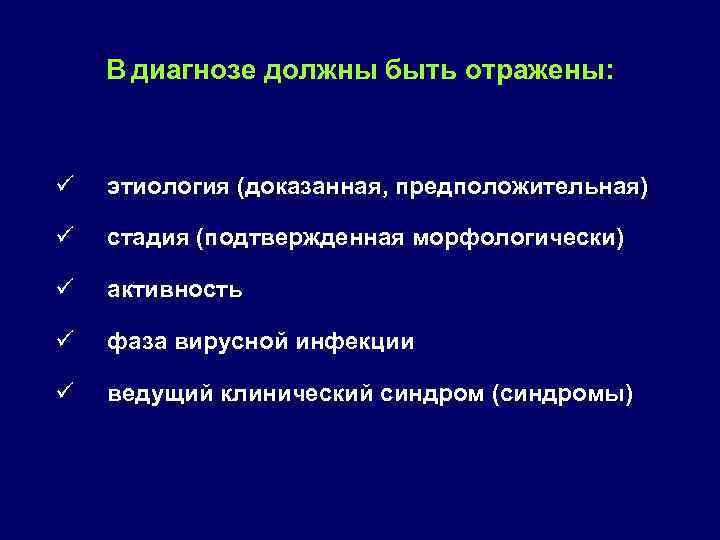 В диагнозе должны быть отражены:

✓ этиология (доказанная, предположительная)

✓ стадия (подтвержденная морфологически)

✓ активность

✓ фаза вирусной инфекции

✓ ведущий клинический синдром (синдромы)